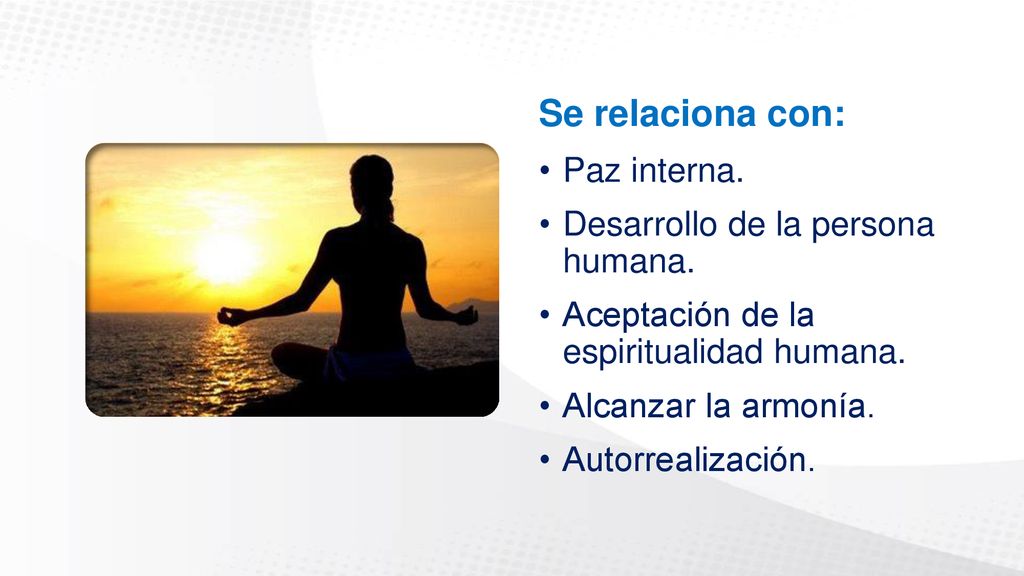 Se relaciona con:

• Paz interna.
• Desarrollo de la persona humana.
• Aceptación de la espiritualidad humana.
• Alcanzar la armonía.
• Autorrealización.